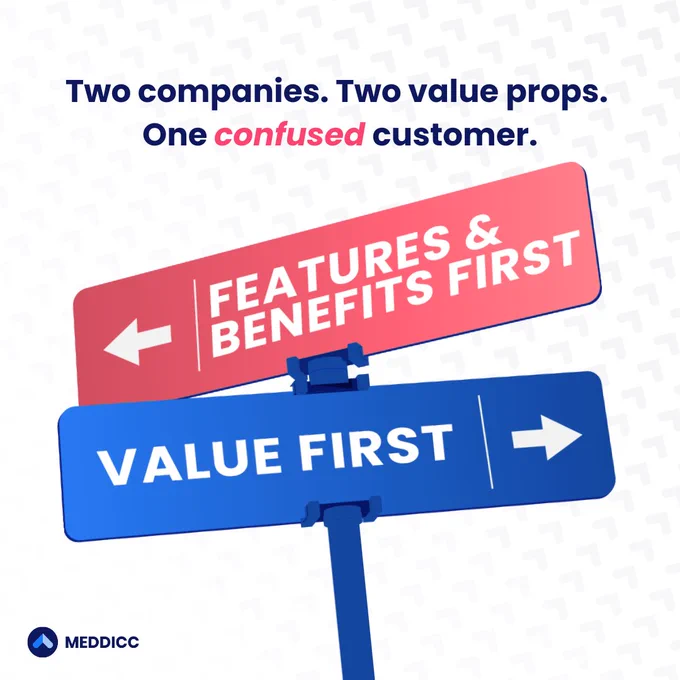 Two companies. Two value props.
One confused customer.

FEATURES & BENEFITS FIRST

VALUE FIRST

MEDDICC